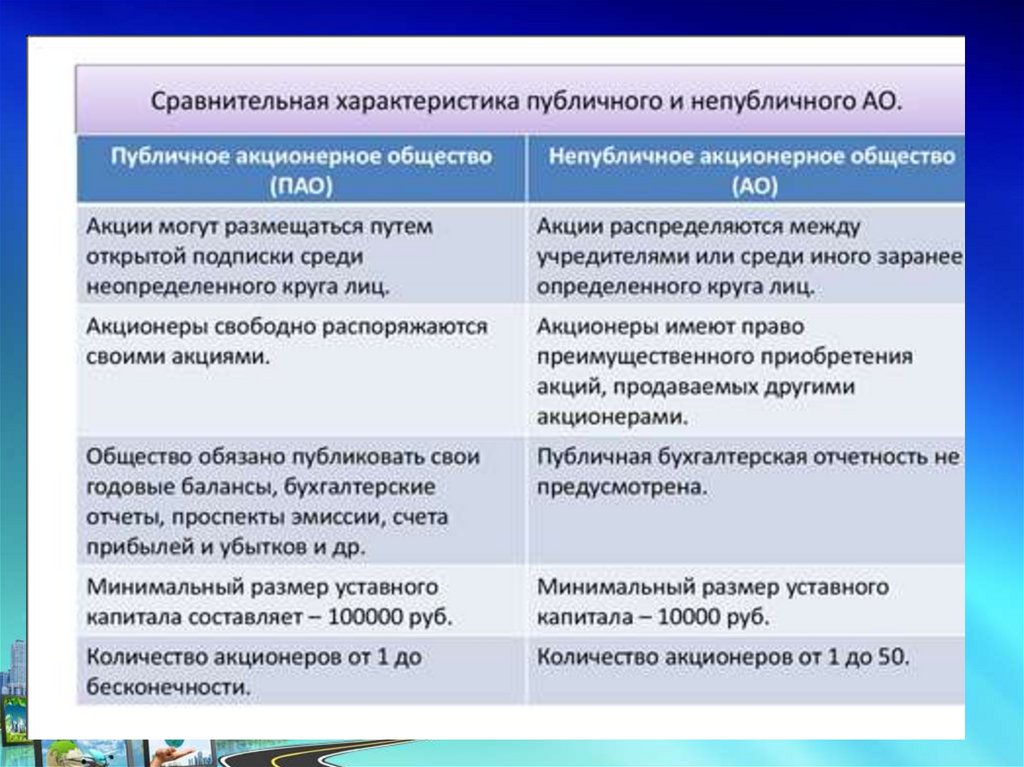 Сравнительная характеристика публичного и непубличного АО.

| Публичное акционерное общество (ПАО) | Непубличное акционерное общество (АО) |
|---|---|
| Акции могут размещаться путем открытой подписки среди неопределенного круга лиц. | Акции распределяются между учредителями или среди иного заранее определенного круга лиц. |
| Акционеры свободно распоряжаются своими акциями. | Акционеры имеют право преимущественного приобретения акций, продаваемых другими акционерами. |
| Общество обязано публиковать свои годовые балансы, бухгалтерские отчеты, проспекты эмиссии, счета прибылей и убытков и др. | Публичная бухгалтерская отчетность не предусмотрена. |
| Минимальный размер уставного капитала составляет – 100000 руб. | Минимальный размер уставного капитала – 10000 руб. |
| Количество акционеров от 1 до бесконечности. | Количество акционеров от 1 до 50. |